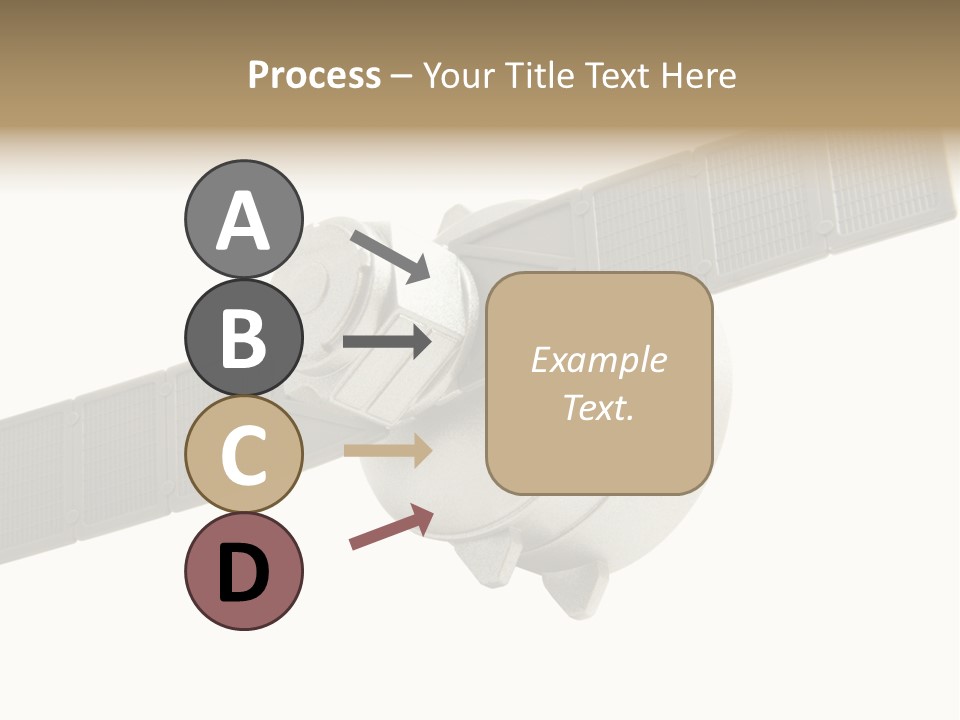 Process – Your Title Text Here

A

B

C

D

Example Text.